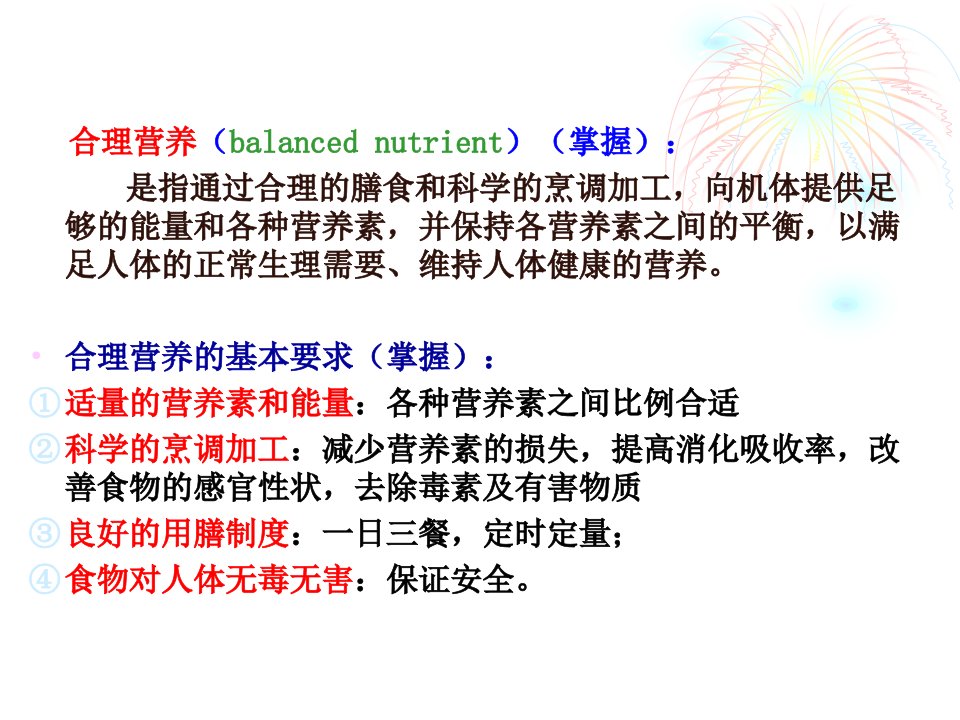 合理营养（balanced nutrient）（掌握）：

是指通过合理的膳食和科学的烹调加工，向机体提供足够的能量和各种营养素，并保持各营养素之间的平衡，以满足人体的正常生理需要、维持人体健康的营养。

• 合理营养的基本要求（掌握）：

①适量的营养素和能量：各种营养素之间比例合适

②科学的烹调加工：减少营养素的损失，提高消化吸收率，改善食物的感官性状，去除毒素及有害物质

③良好的用膳制度：一日三餐，定时定量；

④食物对人体无毒无害：保证安全。